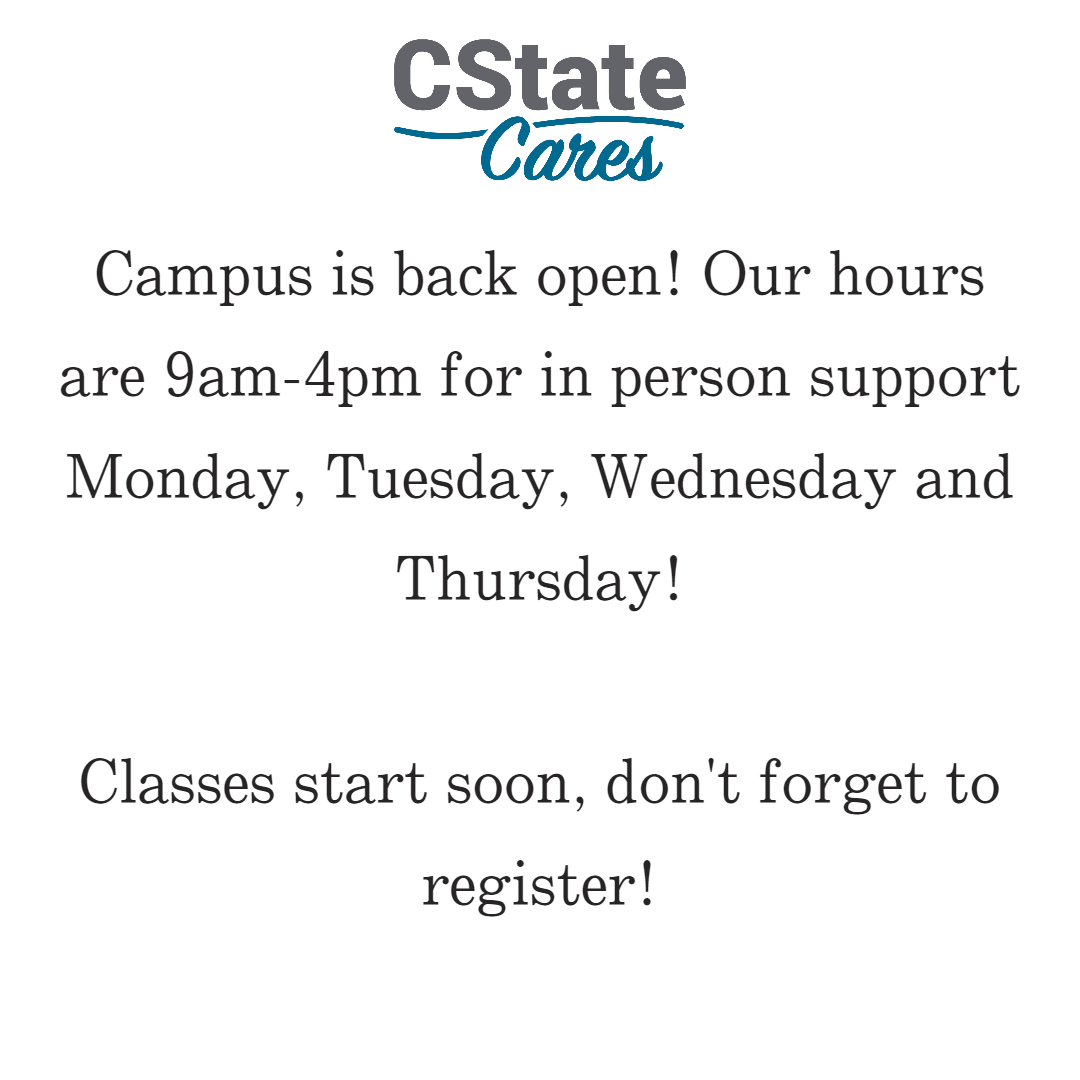 CState
Cares

Campus is back open! Our hours are 9am-4pm for in person support Monday, Tuesday, Wednesday and Thursday!

Classes start soon, don't forget to register!